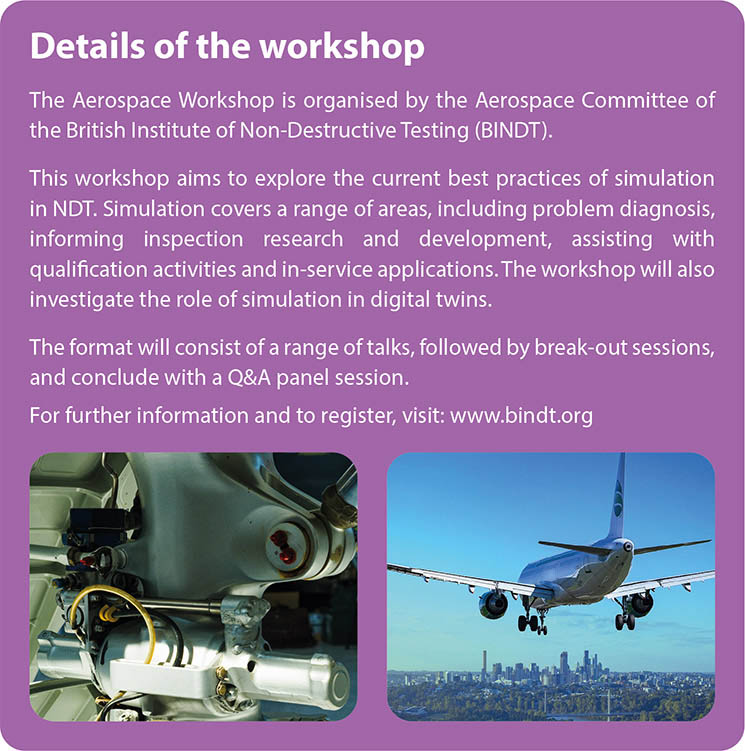 Details of the workshop

The Aerospace Workshop is organised by the Aerospace Committee of the British Institute of Non-Destructive Testing (BINDT).

This workshop aims to explore the current best practices of simulation in NDT. Simulation covers a range of areas, including problem diagnosis, informing inspection research and development, assisting with qualification activities and in-service applications. The workshop will also investigate the role of simulation in digital twins.

The format will consist of a range of talks, followed by break-out sessions, and conclude with a Q&A panel session.

For further information and to register, visit: www.bindt.org